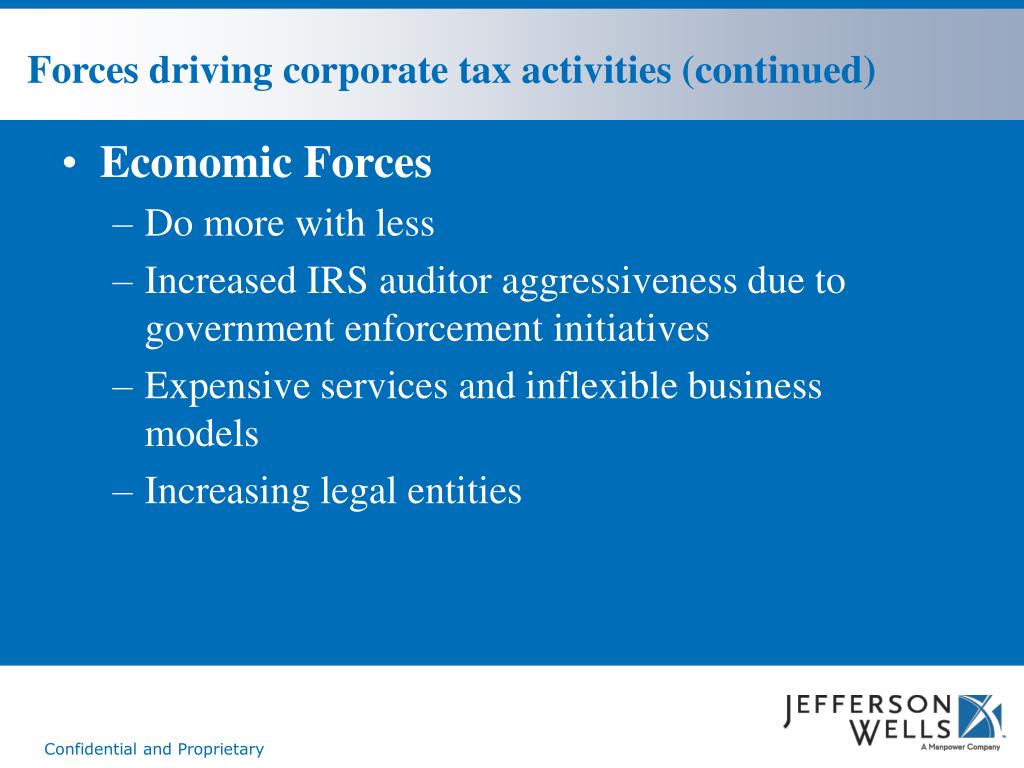 Forces driving corporate tax activities (continued)

• Economic Forces
– Do more with less
– Increased IRS auditor aggressiveness due to government enforcement initiatives
– Expensive services and inflexible business models
– Increasing legal entities

Confidential and Proprietary

JEFFERSON WELLS
A Manpower Company